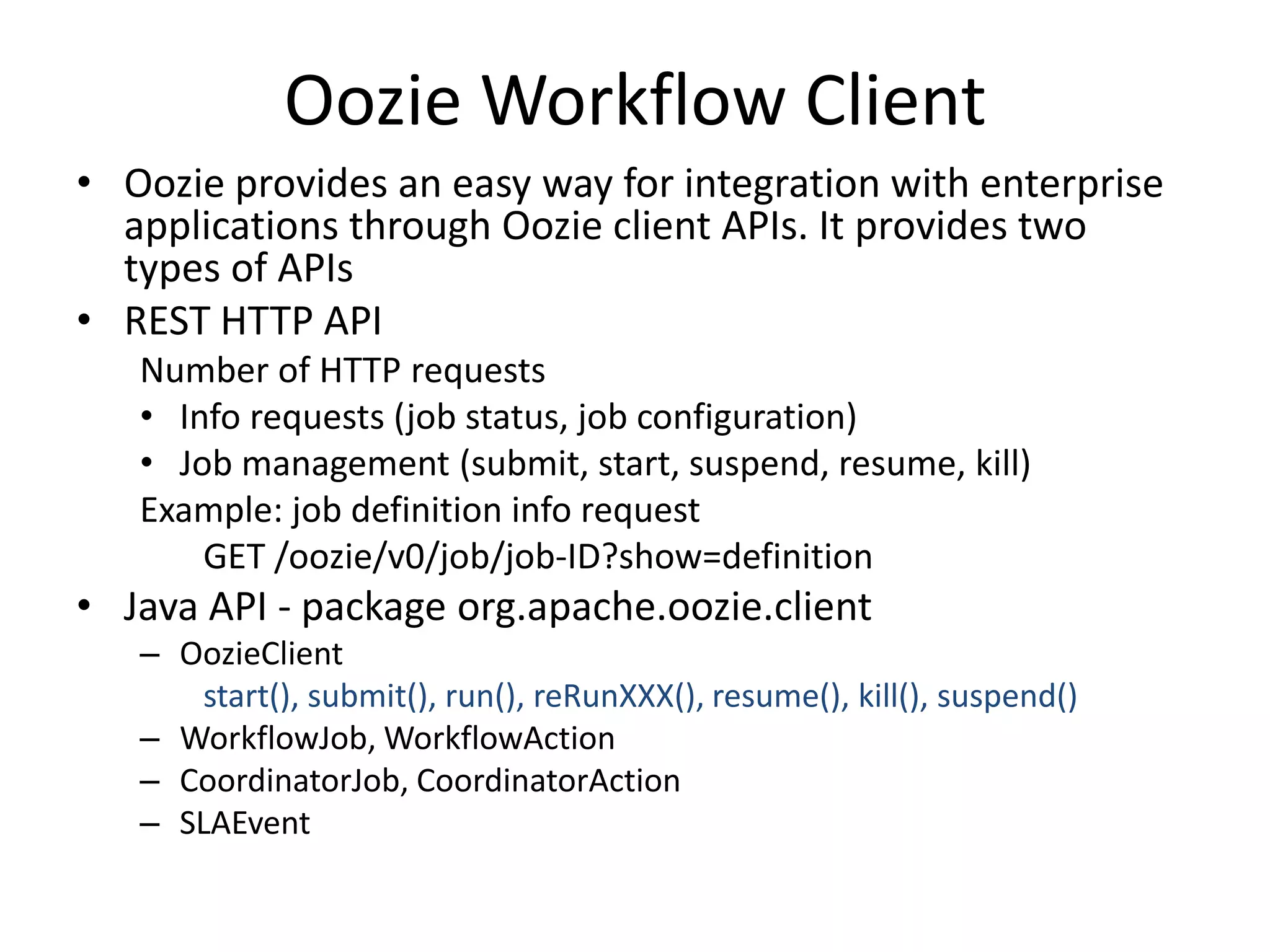 Oozie Workflow Client

• Oozie provides an easy way for integration with enterprise applications through Oozie client APIs. It provides two types of APIs

• REST HTTP API

Number of HTTP requests

• Info requests (job status, job configuration)

• Job management (submit, start, suspend, resume, kill)

Example: job definition info request

GET /oozie/v0/job/job-ID?show=definition

• Java API - package org.apache.oozie.client

– OozieClient

start(), submit(), run(), reRunXXX(), resume(), kill(), suspend()

– WorkflowJob, WorkflowAction

– CoordinatorJob, CoordinatorAction

– SLAEvent